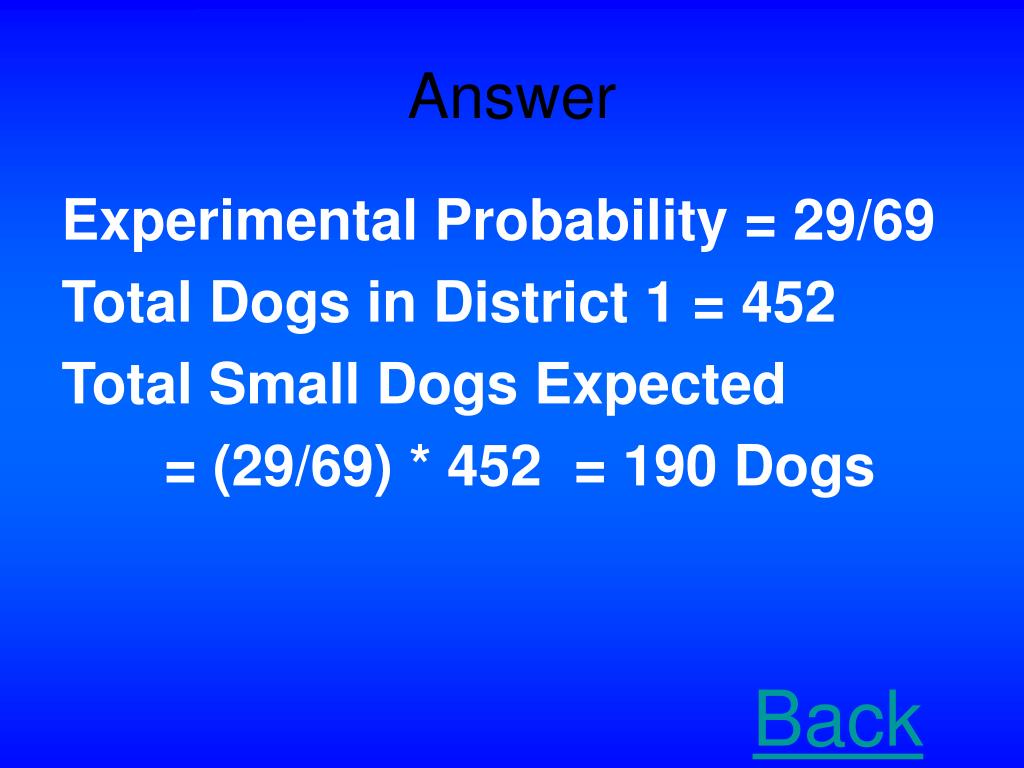 Answer

Experimental Probability = 29/69
Total Dogs in District 1 = 452
Total Small Dogs Expected
= (29/69) * 452 = 190 Dogs

Back